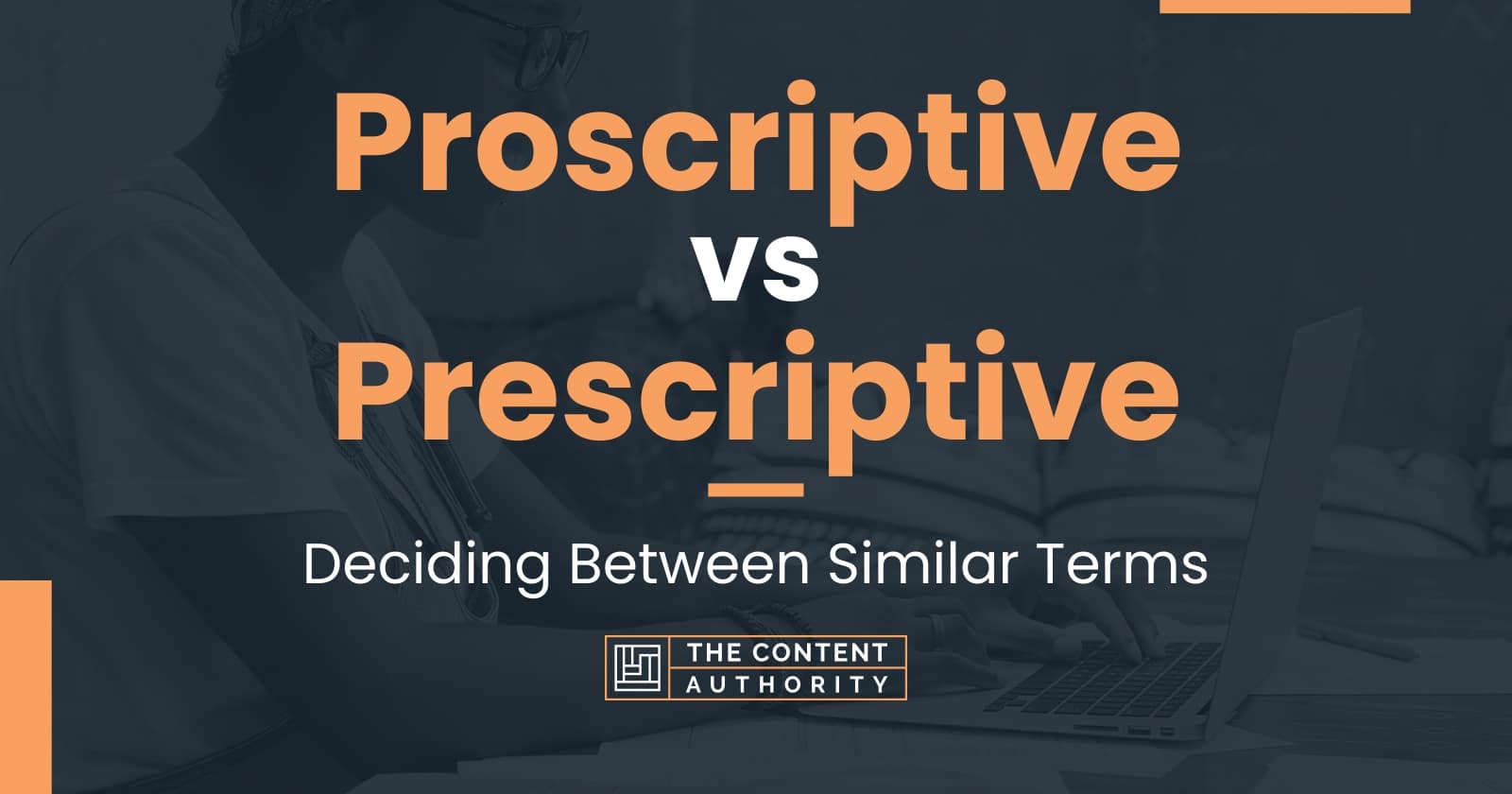 Proscriptive vs Prescriptive

Deciding Between Similar Terms

THE CONTENT AUTHORITY